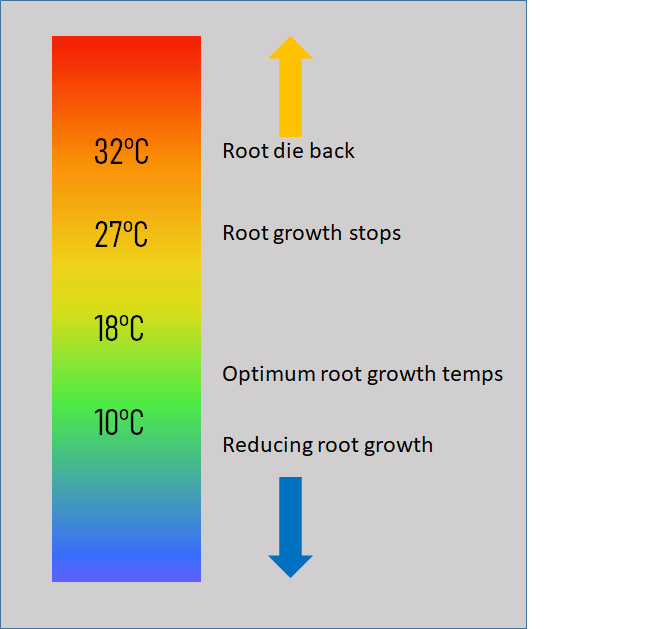 32°C

Root die back

27°C

Root growth stops

18°C

Optimum root growth temps

10°C

Reducing root growth